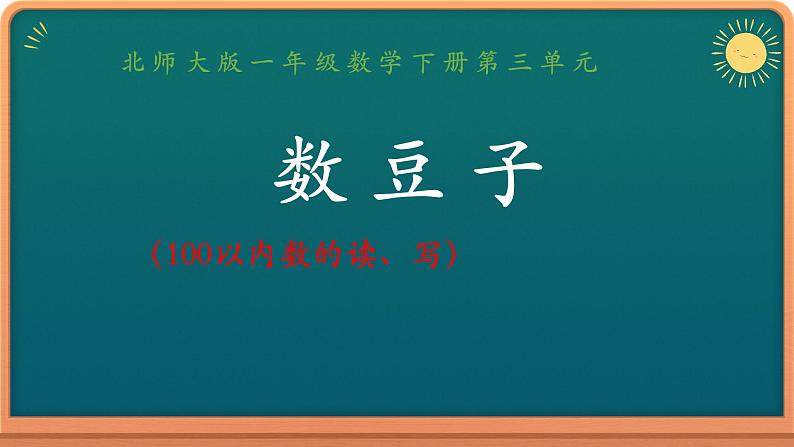 北师大版一年级数学下册第三单元

数豆子

（100以内数的读、写）